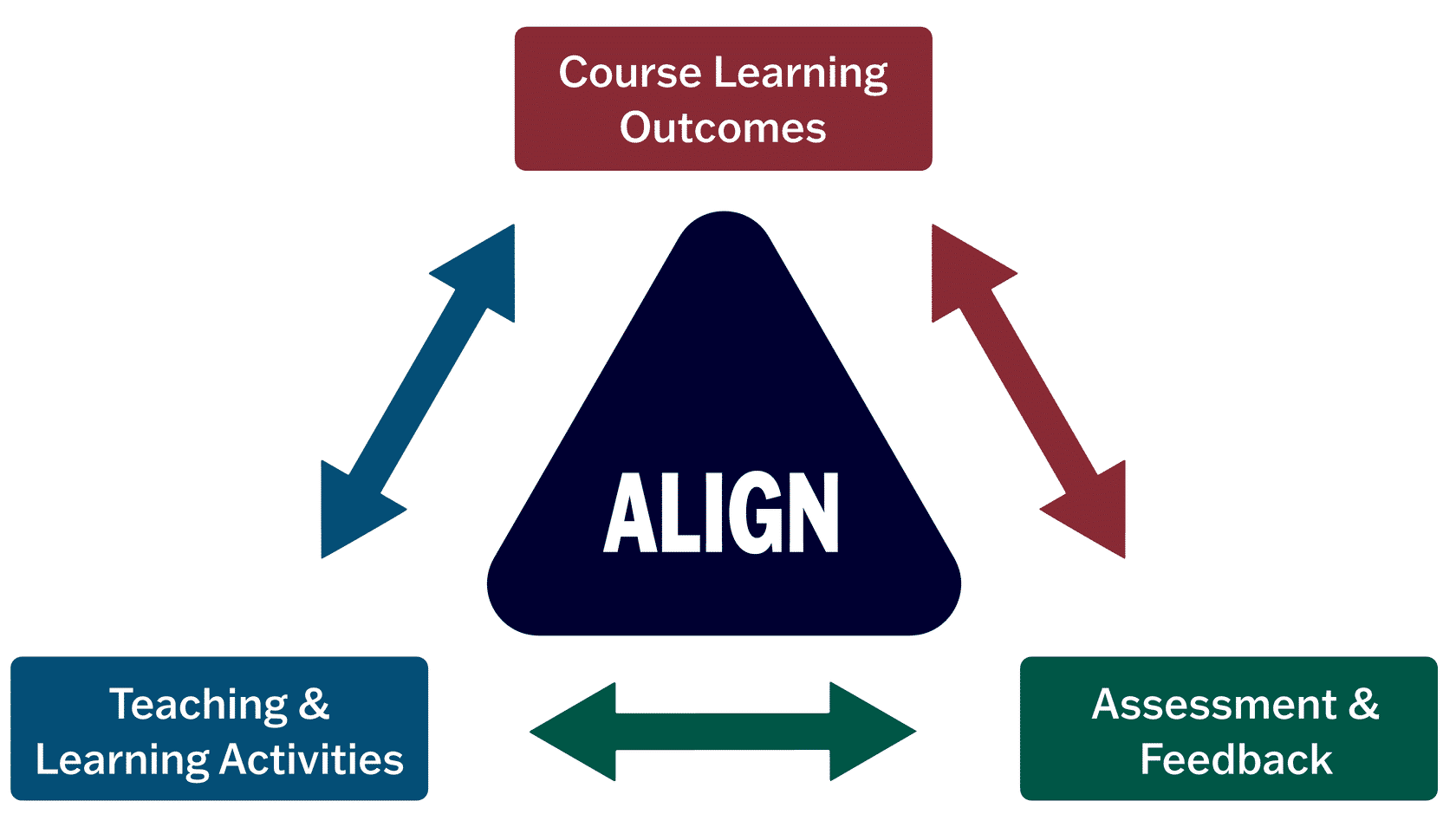 Course Learning Outcomes

ALIGN

Teaching & Learning Activities

Assessment & Feedback